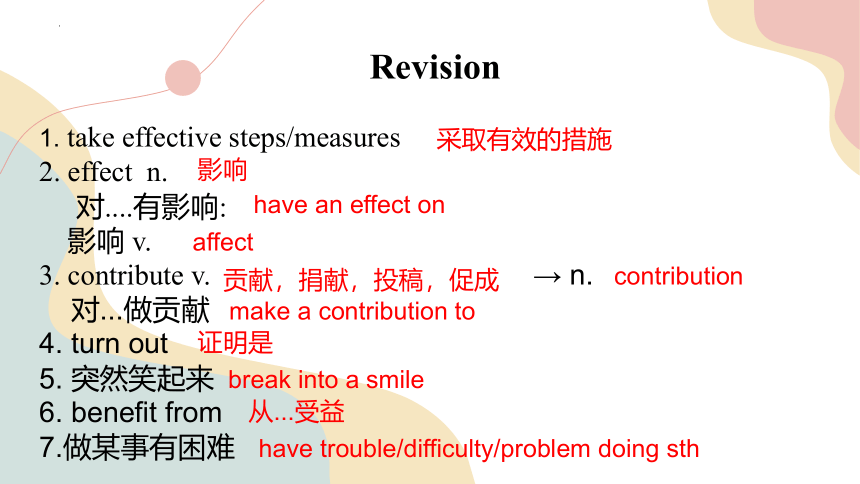 Revision

1. take effective steps/measures 采取有效的措施
2. effect n. 影响
对....有影响: have an effect on
影响 v. affect
3. contribute v. 贡献，捐献，投稿，促成 → n. contribution
对...做贡献 make a contribution to
4. turn out 证明是
5. 突然笑起来 break into a smile
6. benefit from 从...受益
7.做某事有困难 have trouble/difficulty/problem doing sth